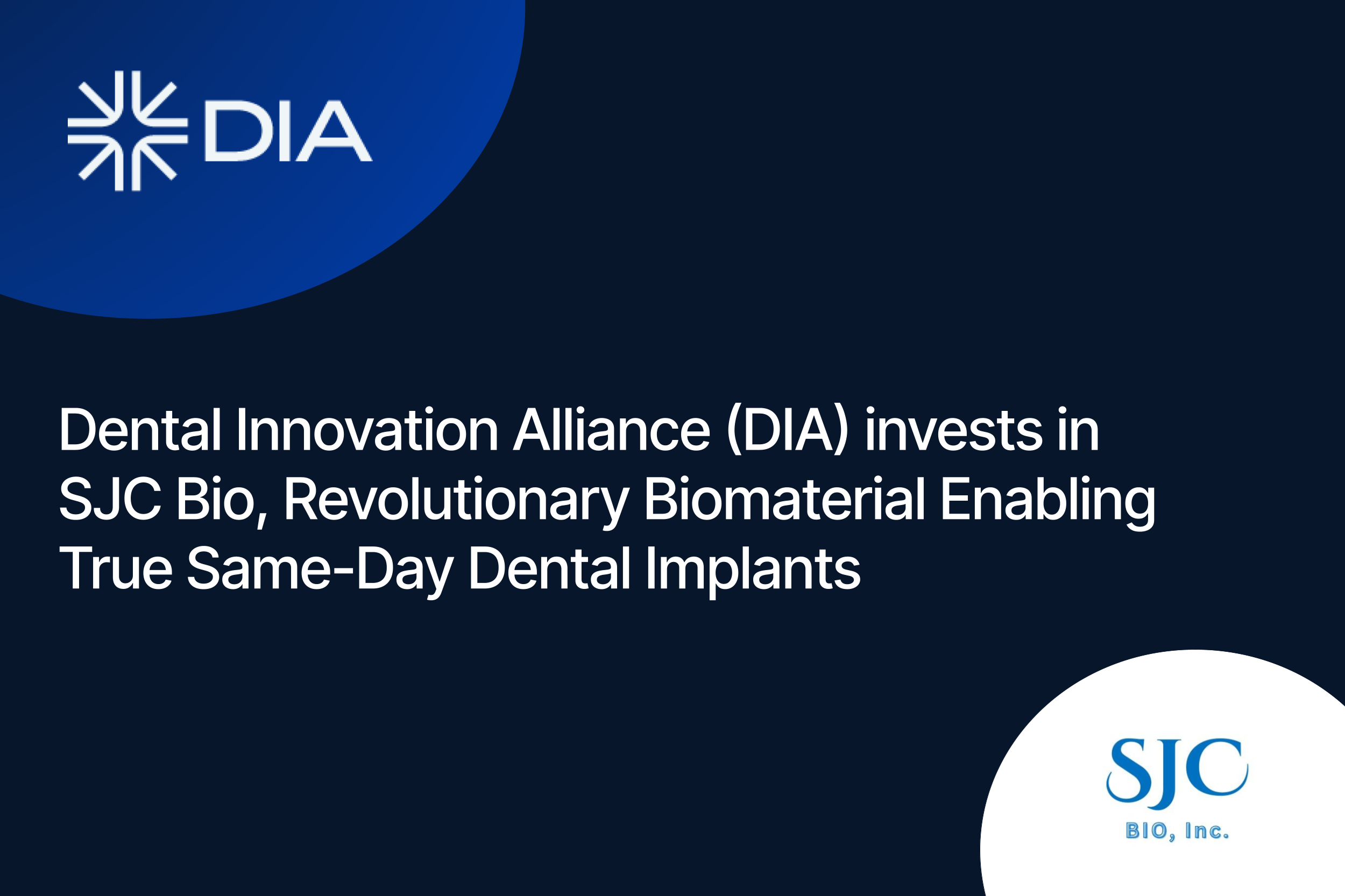 DIA

Dental Innovation Alliance (DIA) invests in SJC Bio, Revolutionary Biomaterial Enabling True Same-Day Dental Implants

SJC
BIO, Inc.